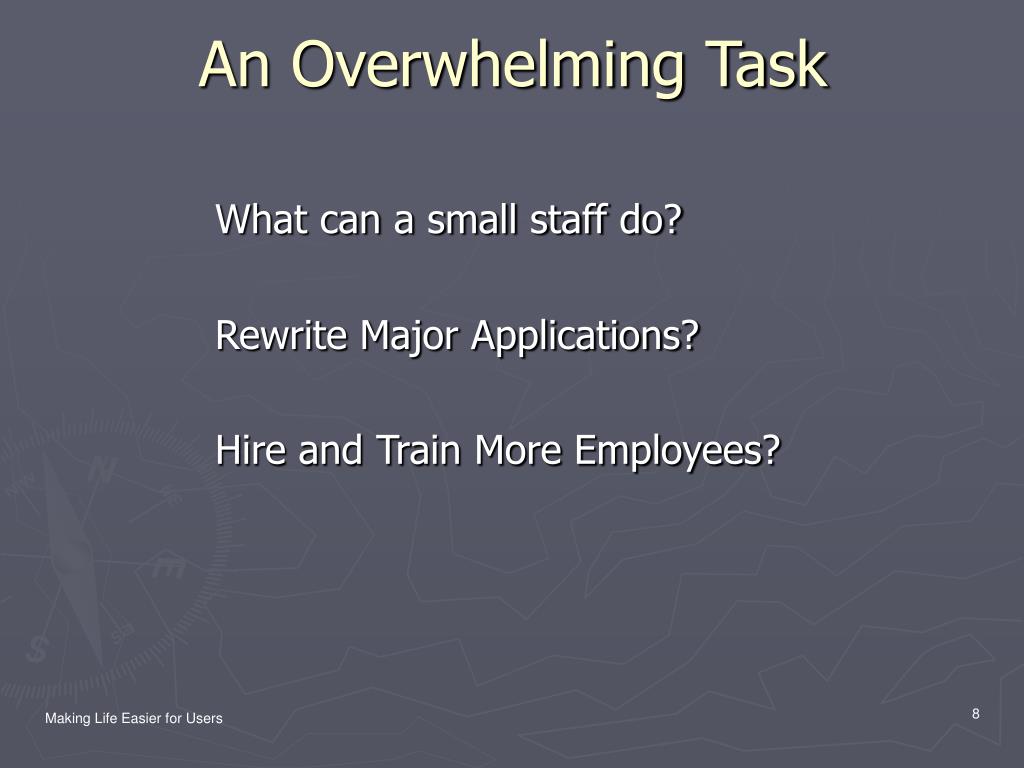 An Overwhelming Task

What can a small staff do?

Rewrite Major Applications?

Hire and Train More Employees?

Making Life Easier for Users

8